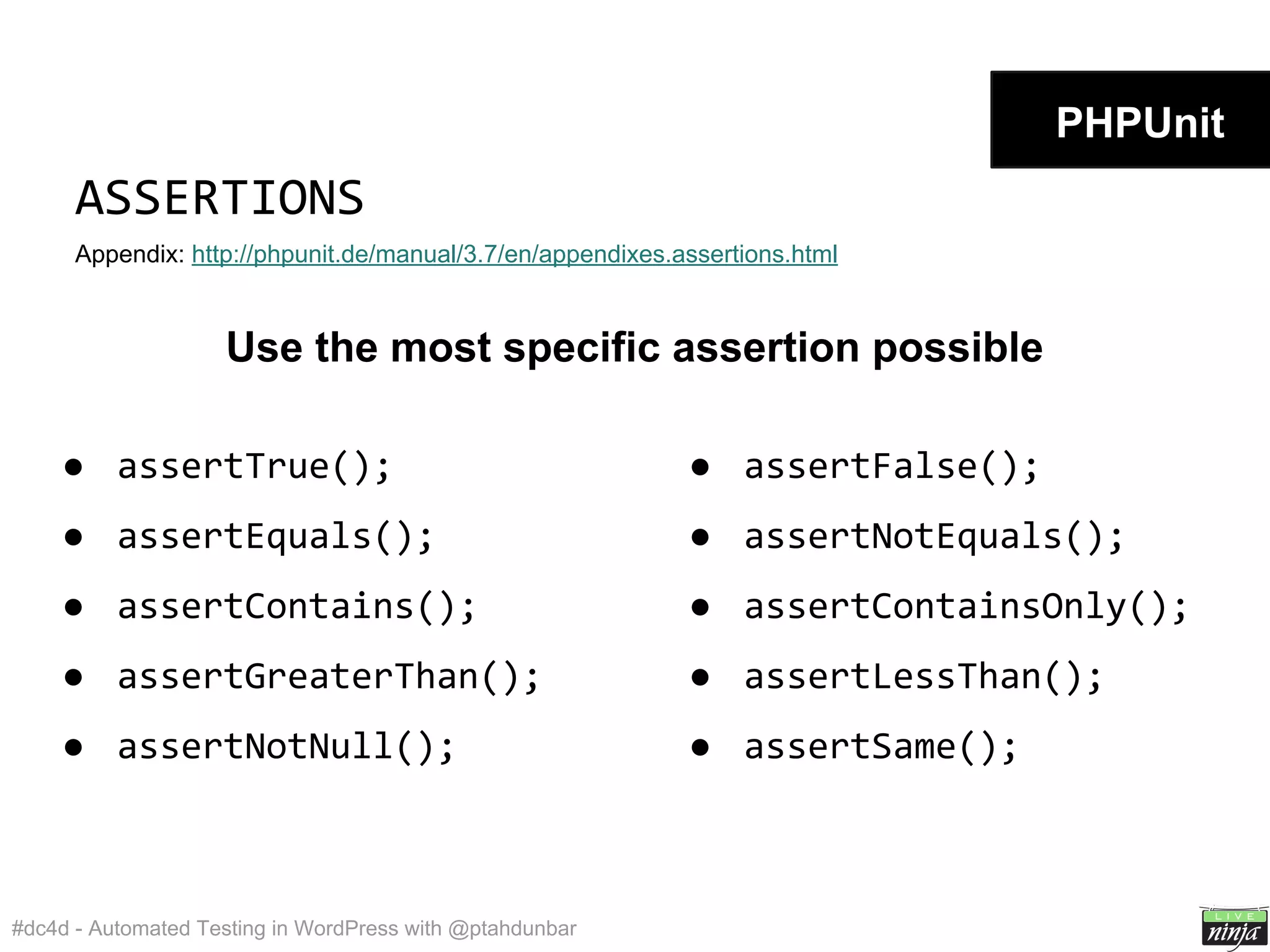 PHPUnit

ASSERTIONS

Appendix: http://phpunit.de/manual/3.7/en/appendixes.assertions.html

Use the most specific assertion possible

- assertTrue();
- assertEquals();
- assertContains();
- assertGreaterThan();
- assertNotNull();

- assertFalse();
- assertNotEquals();
- assertContainsOnly();
- assertLessThan();
- assertSame();

#dc4d - Automated Testing in WordPress with @ptahdunbar

LIVE ninja